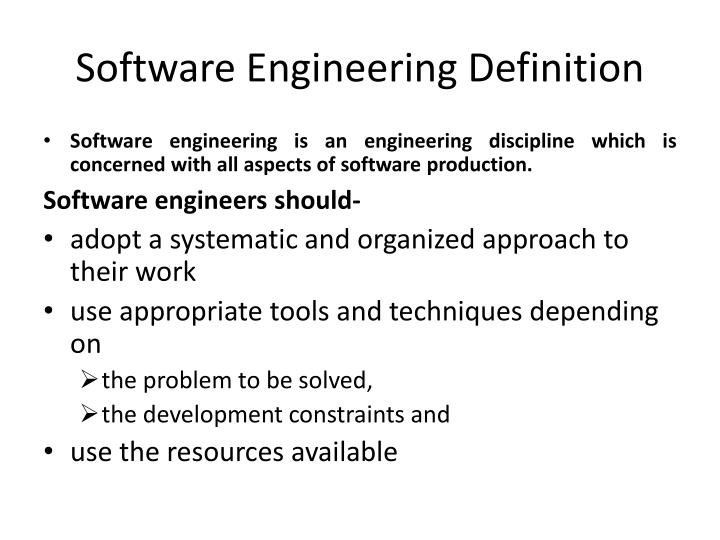 Software Engineering Definition

• Software engineering is an engineering discipline which is concerned with all aspects of software production.

Software engineers should-

• adopt a systematic and organized approach to their work

• use appropriate tools and techniques depending on

➢ the problem to be solved,

➢ the development constraints and

• use the resources available